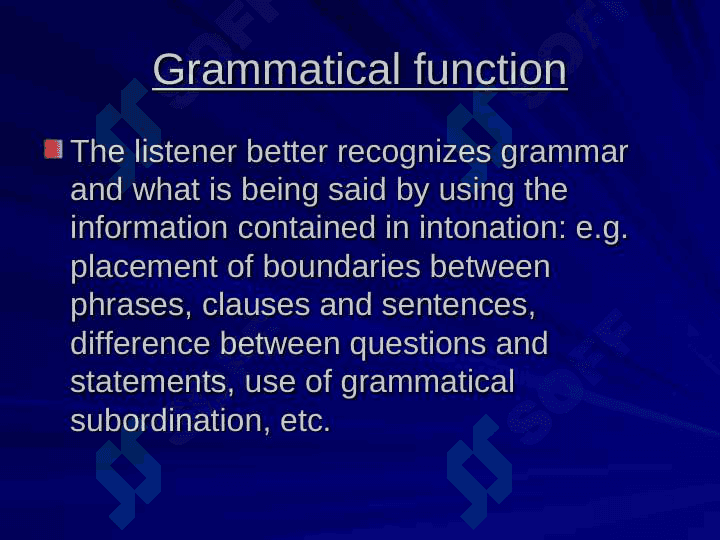 Grammatical function

The listener better recognizes grammar and what is being said by using the information contained in intonation: e.g. placement of boundaries between phrases, clauses and sentences, difference between questions and statements, use of grammatical subordination, etc.